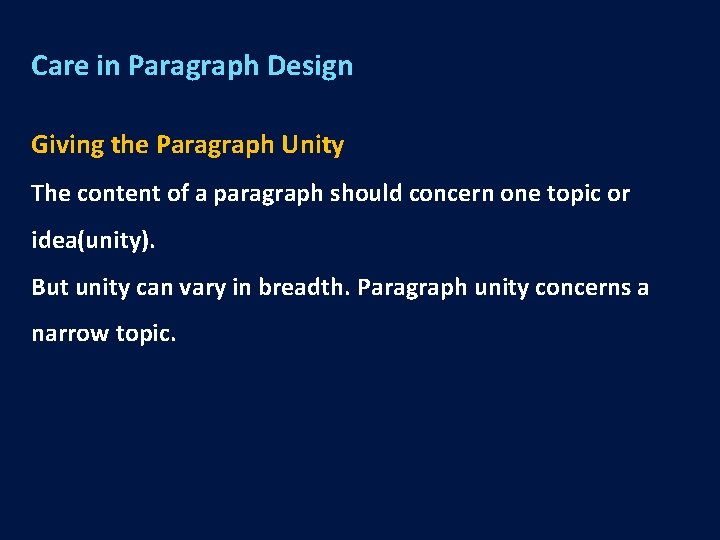 Care in Paragraph Design

Giving the Paragraph Unity

The content of a paragraph should concern one topic or idea(unity).

But unity can vary in breadth. Paragraph unity concerns a narrow topic.